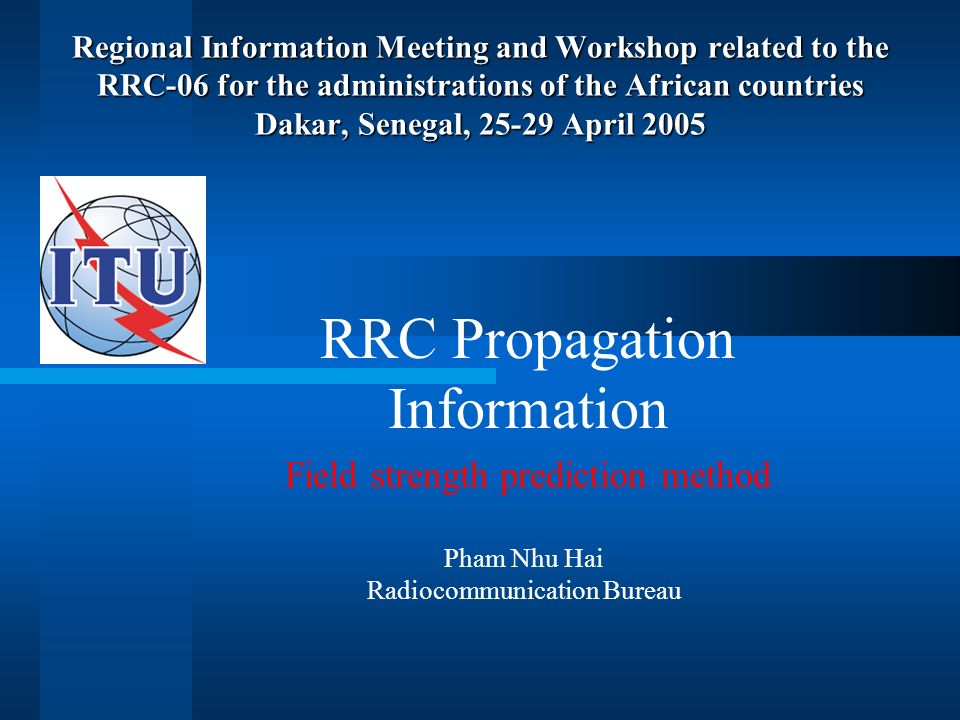 Regional Information Meeting and Workshop related to the RRC-06 for the administrations of the African countries
Dakar, Senegal, 25-29 April 2005

ITU

RRC Propagation Information

Field strength prediction method

Pham Nhu Hai
Radiocommunication Bureau